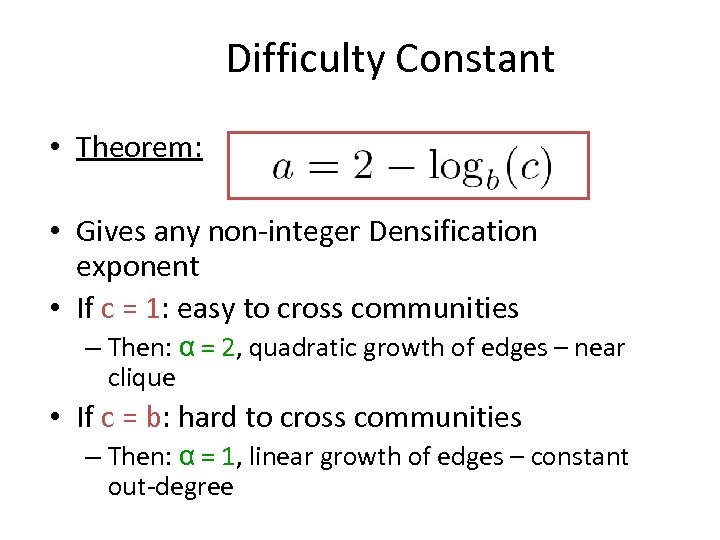 Difficulty Constant

• Theorem: $a = 2 - \log_b(c)$

• Gives any non-integer Densification exponent

• If c = 1: easy to cross communities
 – Then: α = 2, quadratic growth of edges – near clique

• If c = b: hard to cross communities
 – Then: α = 1, linear growth of edges – constant out-degree